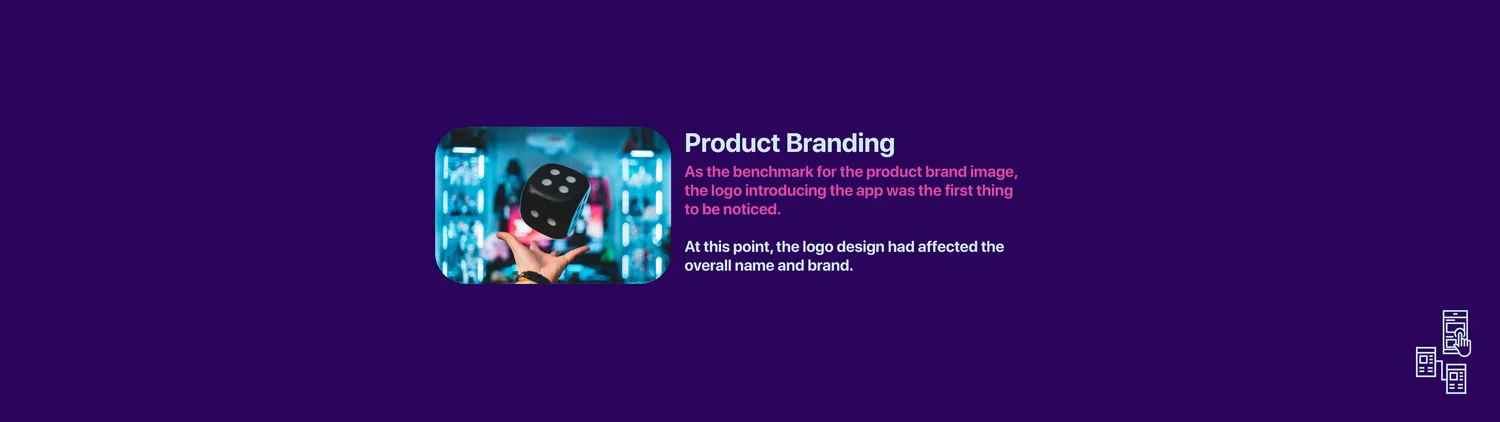 Product Branding

As the benchmark for the product brand image, the logo introducing the app was the first thing to be noticed.

At this point, the logo design had affected the overall name and brand.